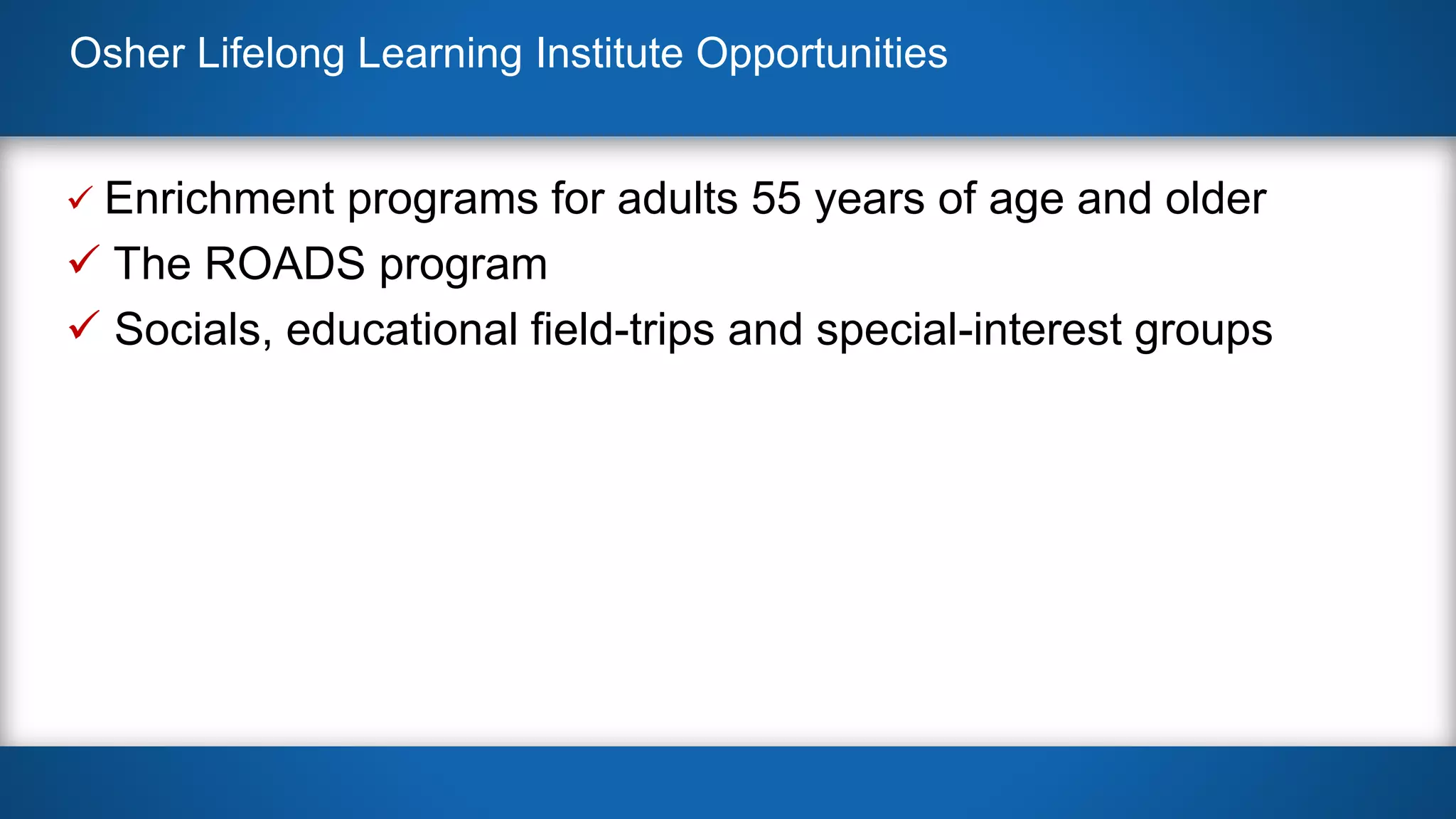 Osher Lifelong Learning Institute Opportunities

✓ Enrichment programs for adults 55 years of age and older
✓ The ROADS program
✓ Socials, educational field-trips and special-interest groups